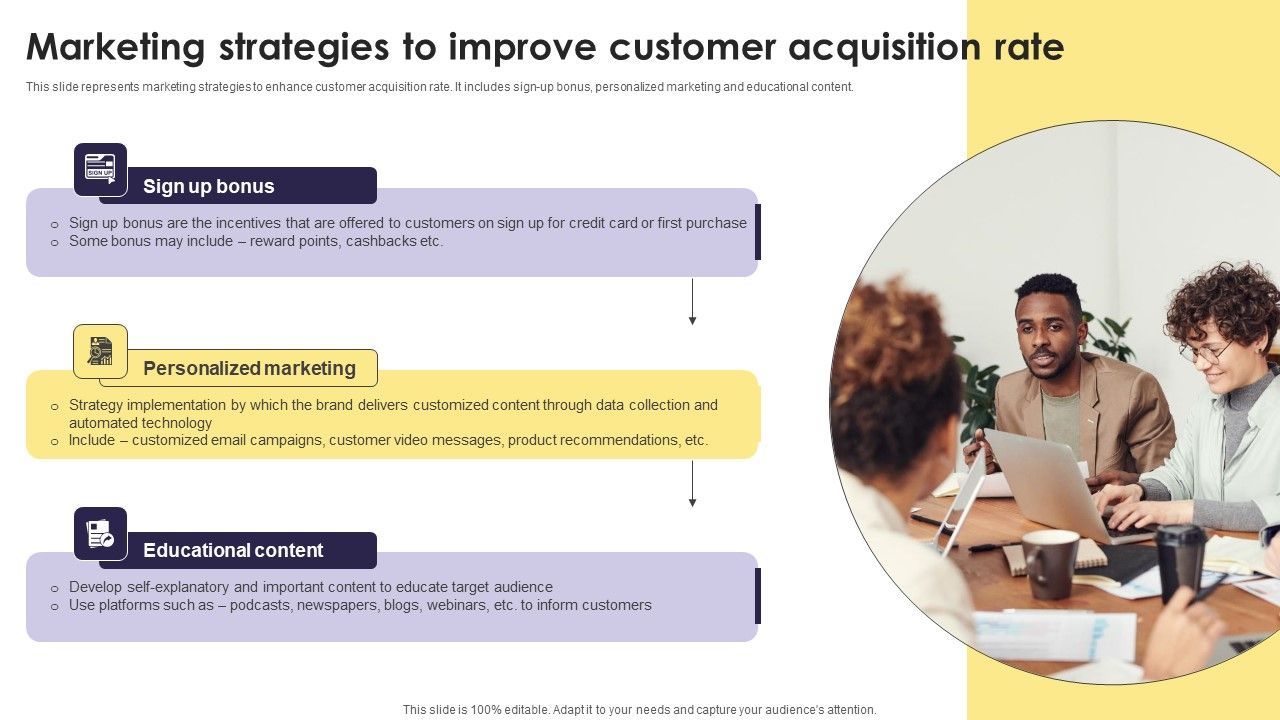 Marketing strategies to improve customer acquisition rate

This slide represents marketing strategies to enhance customer acquisition rate. It includes sign-up bonus, personalized marketing and educational content.

SIGN UP

Sign up bonus

o Sign up bonus are the incentives that are offered to customers on sign up for credit card or first purchase
o Some bonus may include – reward points, cashbacks etc.

Personalized marketing

o Strategy implementation by which the brand delivers customized content through data collection and automated technology
o Include – customized email campaigns, customer video messages, product recommendations, etc.

Educational content

o Develop self-explanatory and important content to educate target audience
o Use platforms such as – podcasts, newspapers, blogs, webinars, etc. to inform customers

This slide is 100% editable. Adapt it to your needs and capture your audience's attention.